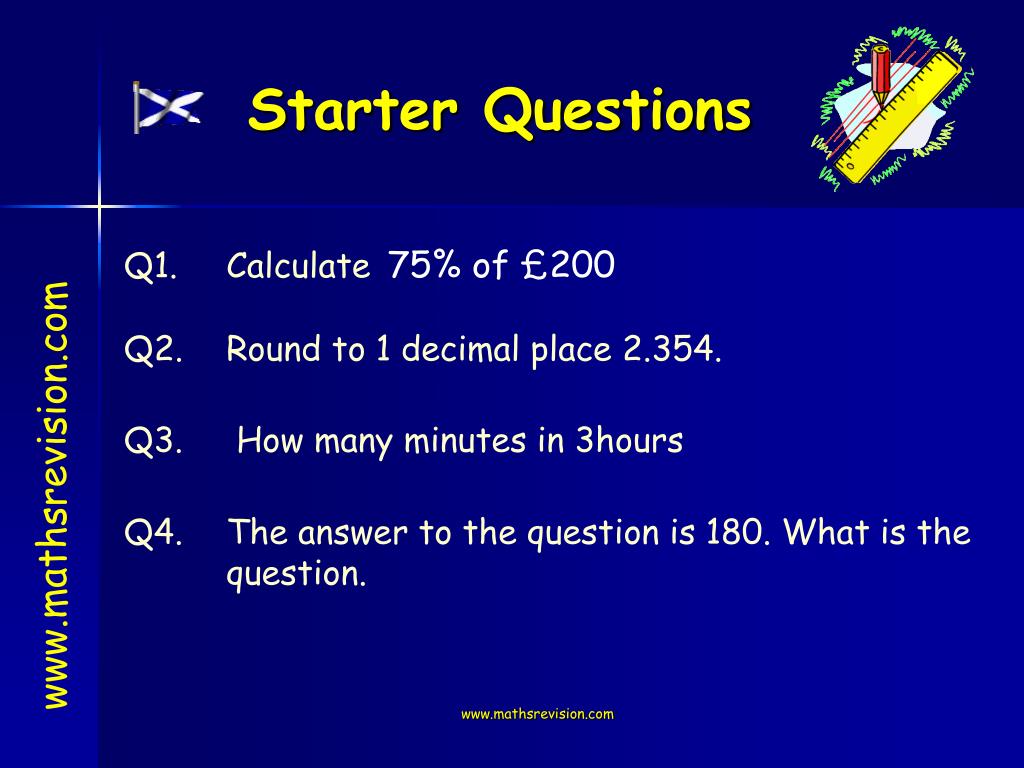 Starter Questions

www.mathsrevision.com

Q1. Calculate 75% of £200

Q2. Round to 1 decimal place 2.354.

Q3. How many minutes in 3hours

Q4. The answer to the question is 180. What is the question.

www.mathsrevision.com